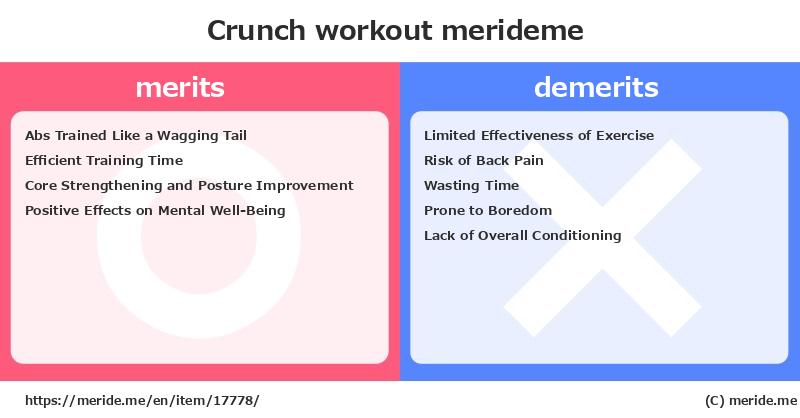 Crunch workout merideme

merits

Abs Trained Like a Wagging Tail
Efficient Training Time
Core Strengthening and Posture Improvement
Positive Effects on Mental Well-Being

demerits

Limited Effectiveness of Exercise
Risk of Back Pain
Wasting Time
Prone to Boredom
Lack of Overall Conditioning

https://meride.me/en/item/17778/

(C) meride.me